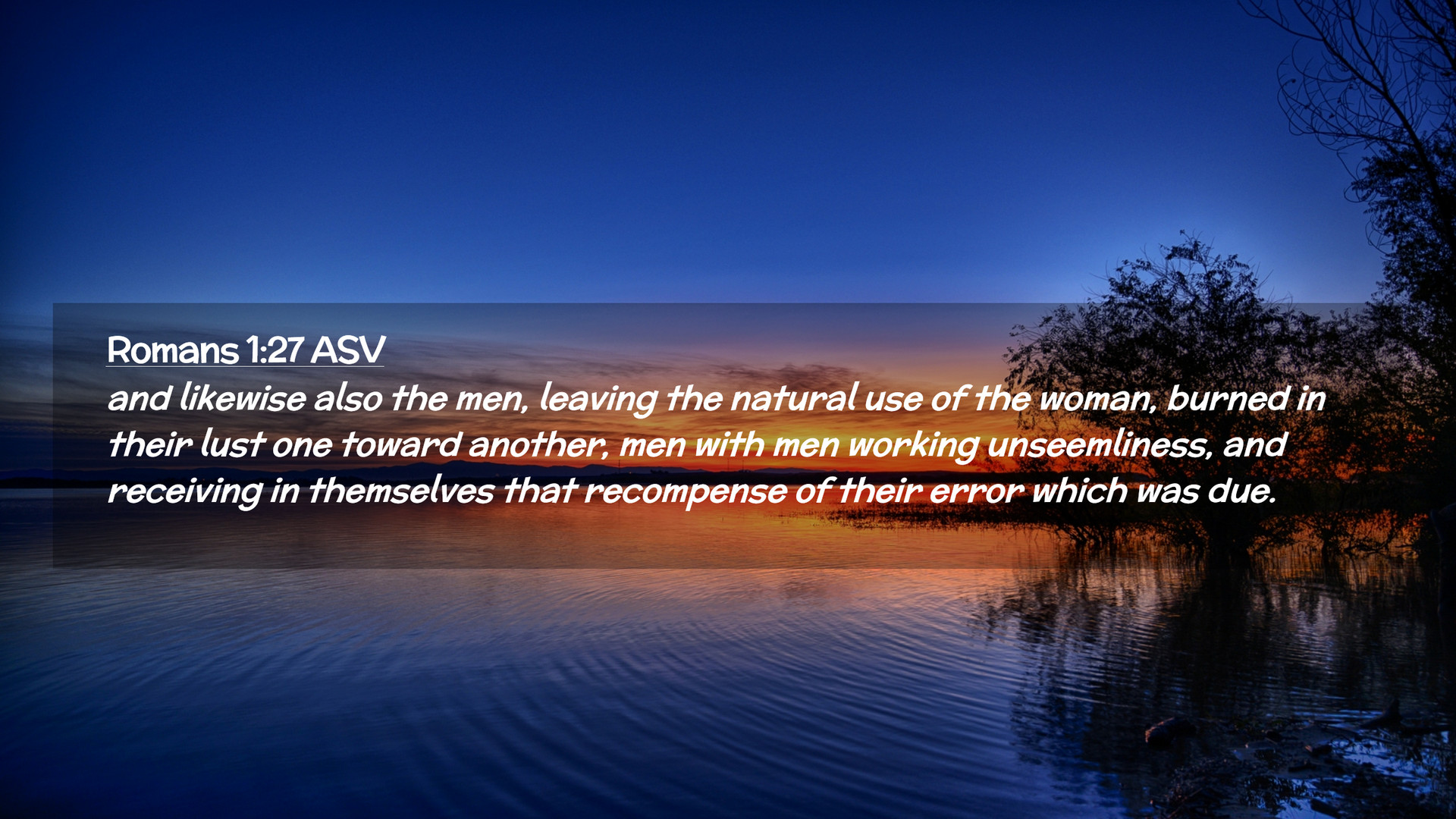 Romans 1:27 ASV

and likewise also the men, leaving the natural use of the woman, burned in their lust one toward another, men with men working unseemliness, and receiving in themselves that recompense of their error which was due.